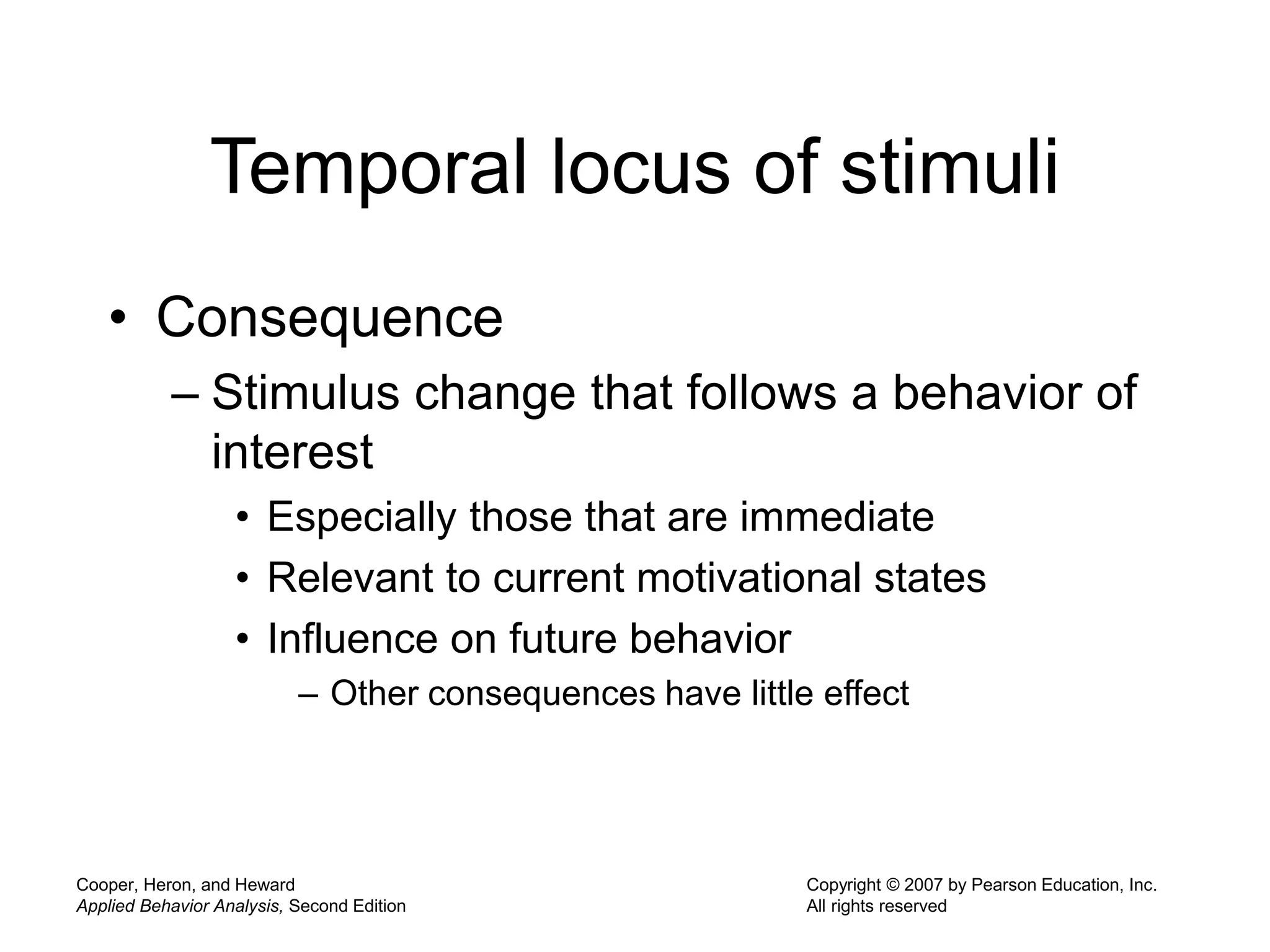 Temporal locus of stimuli

• Consequence
– Stimulus change that follows a behavior of interest
• Especially those that are immediate
• Relevant to current motivational states
• Influence on future behavior
– Other consequences have little effect

Cooper, Heron, and Heward
Applied Behavior Analysis, Second Edition

Copyright © 2007 by Pearson Education, Inc.
All rights reserved